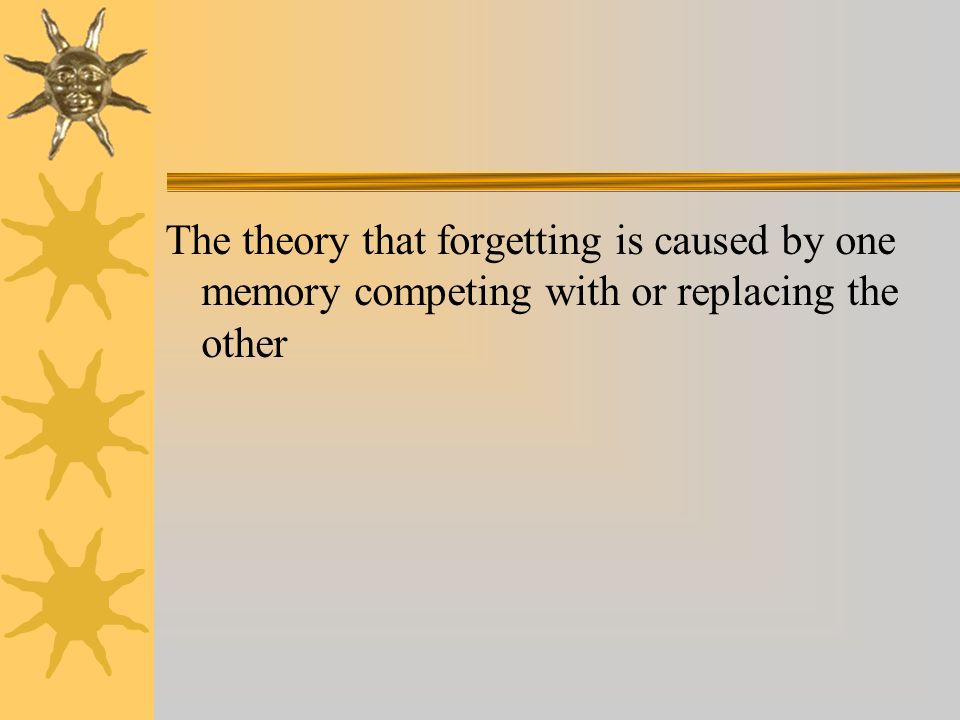 The theory that forgetting is caused by one memory competing with or replacing the other